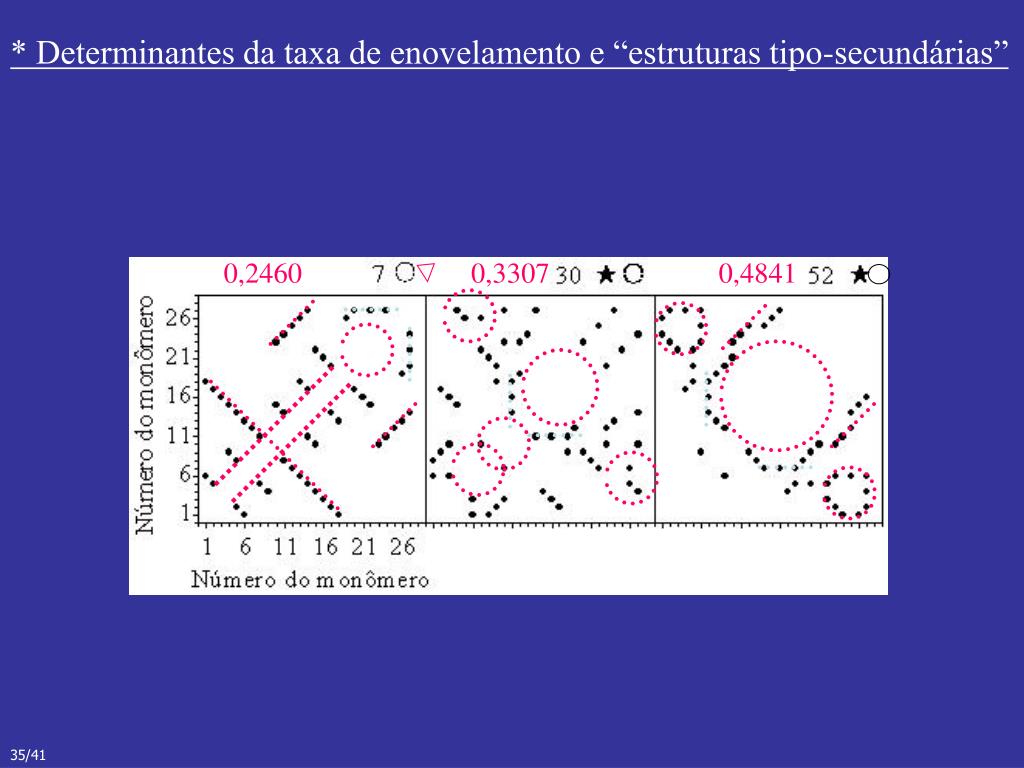 * Determinantes da taxa de enovelamento e “estruturas tipo-secundárias”

0,2460 7 ○▽ 0,3307 30 ★○ 0,4841 52 ★○

Número do monômero

26
21
16
11
6
1

1 6 11 16 21 26

Número do monômero

35/41